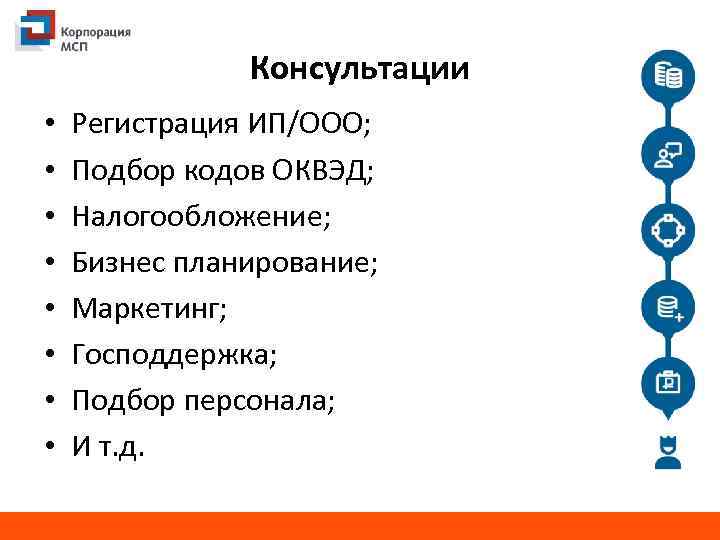 Корпорация МСП

Консультации

• Регистрация ИП/ООО;
• Подбор кодов ОКВЭД;
• Налогообложение;
• Бизнес планирование;
• Маркетинг;
• Господдержка;
• Подбор персонала;
• И т.д.